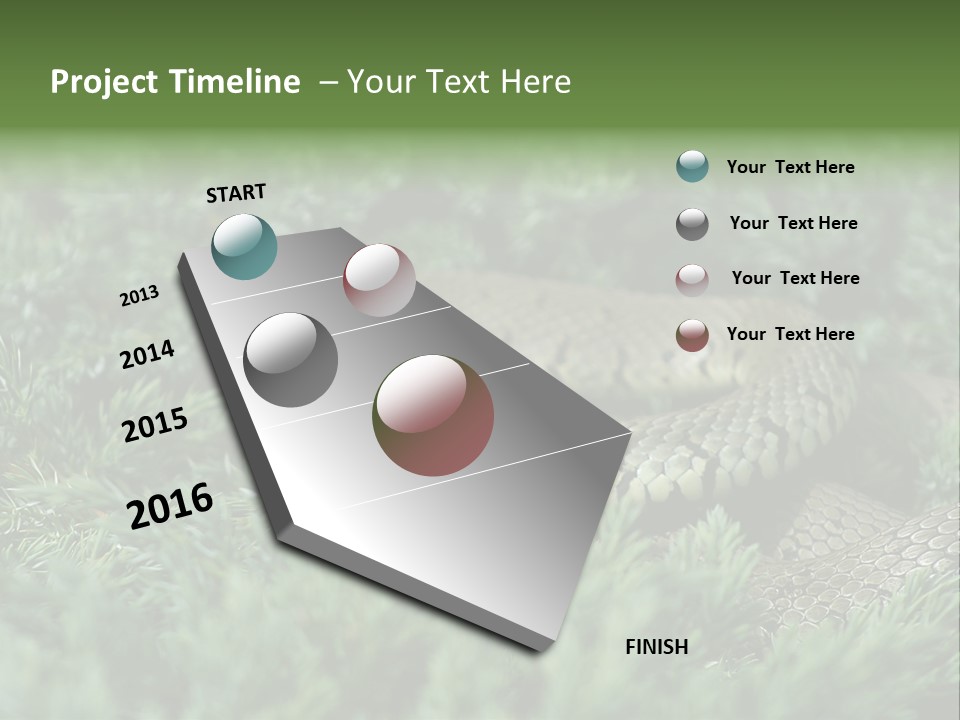 Project Timeline – Your Text Here

START

2013

2014

2015

2016

FINISH

Your Text Here

Your Text Here

Your Text Here

Your Text Here